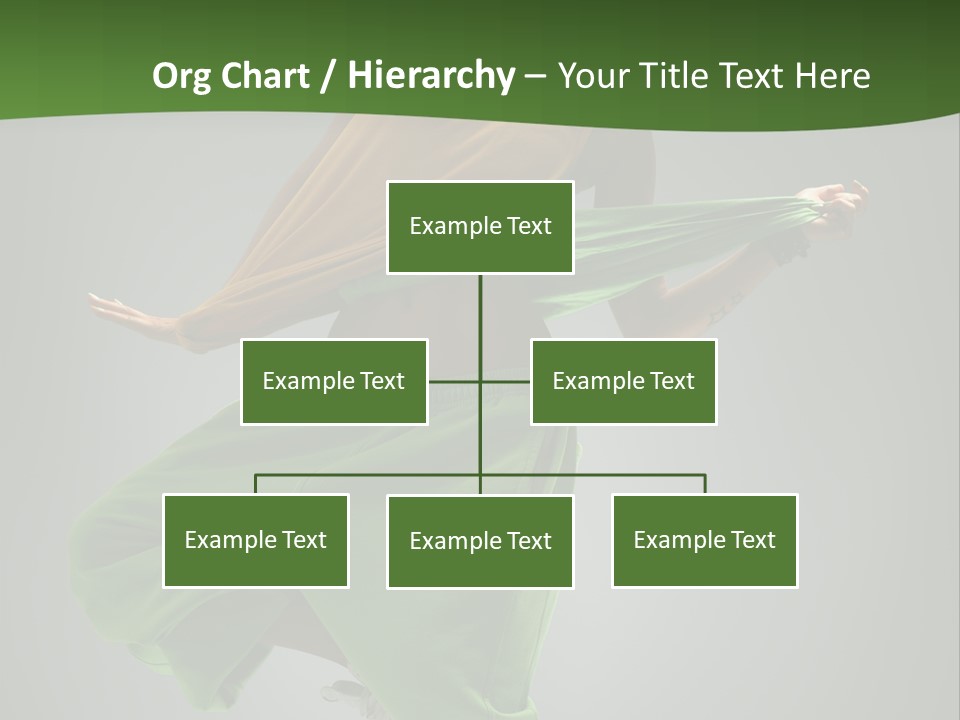 Org Chart / Hierarchy – Your Title Text Here

Example Text

Example Text

Example Text

Example Text

Example Text

Example Text